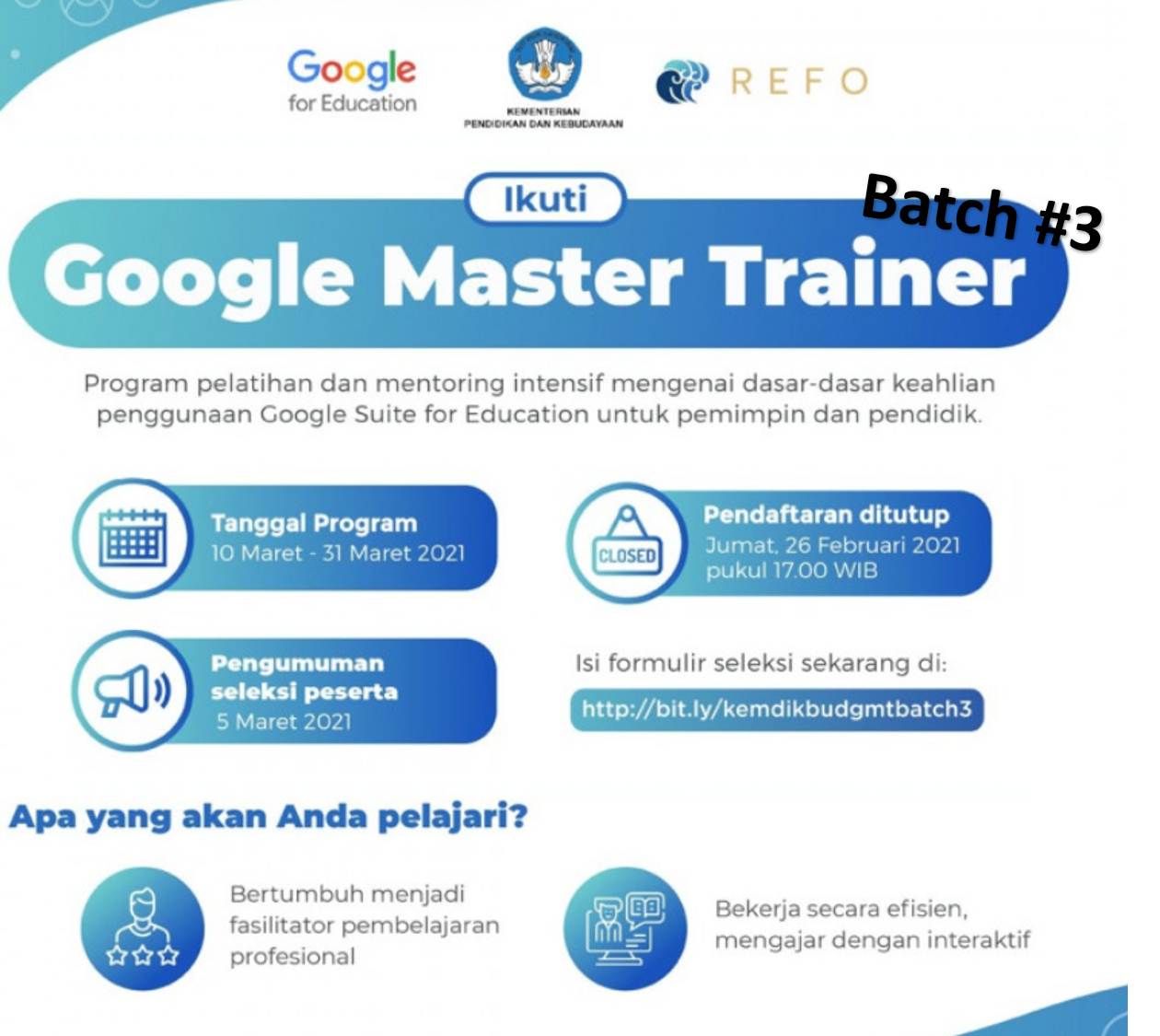 Google for Education

KEMENTERIAN PENDIDIKAN DAN KEBUDAYAAN

REFO

Ikuti

Batch #3

Google Master Trainer

Program pelatihan dan mentoring intensif mengenai dasar-dasar keahlian penggunaan Google Suite for Education untuk pemimpin dan pendidik.

Tanggal Program
10 Maret - 31 Maret 2021

CLOSED

Pendaftaran ditutup
Jumat, 26 Februari 2021
pukul 17.00 WIB

Pengumuman seleksi peserta
5 Maret 2021

Isi formulir seleksi sekarang di:

http://bit.ly/kemdikbudgmtbatch3

Apa yang akan Anda pelajari?

Bertumbuh menjadi fasilitator pembelajaran profesional

Bekerja secara efisien, mengajar dengan interaktif